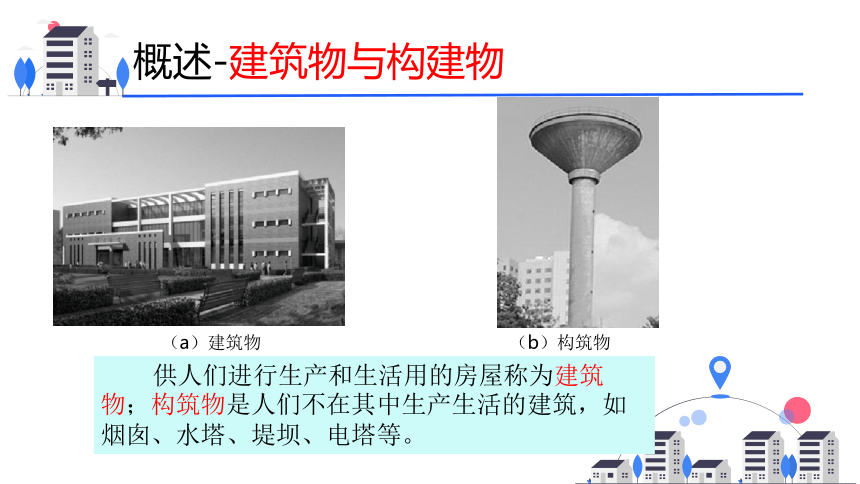 概述-建筑物与构建物

（a）建筑物

（b）构筑物

供人们进行生产和生活用的房屋称为建筑物；构筑物是人们不在其中生产生活的建筑，如烟囱、水塔、堤坝、电塔等。